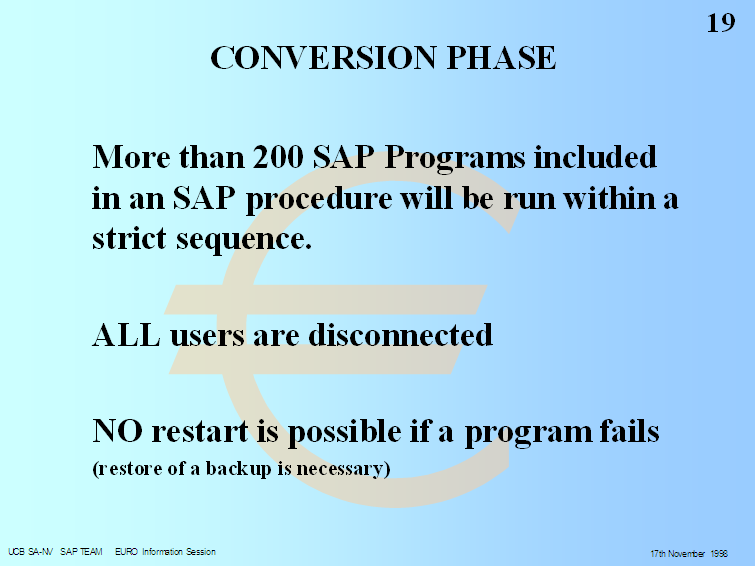 19

CONVERSION PHASE

More than 200 SAP Programs included in an SAP procedure will be run within a strict sequence.

ALL users are disconnected

NO restart is possible if a program fails
(restore of a backup is necessary)

UCB SA-NV SAP TEAM EURO Information Session

17th November 1998